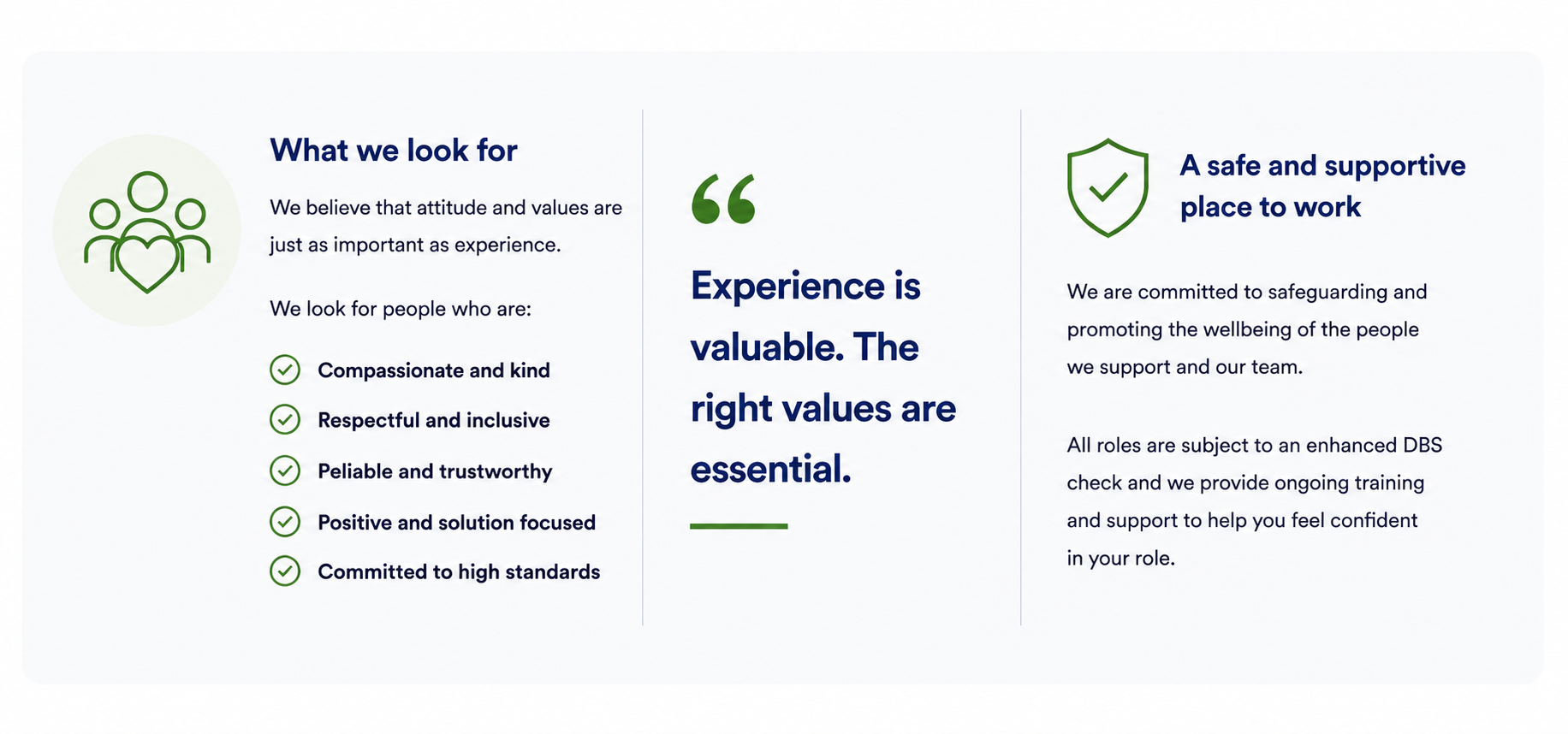 What we look for

We believe that attitude and values are just as important as experience.

We look for people who are:

Compassionate and kind

Respectful and inclusive

Peliable and trustworthy

Positive and solution focused

Committed to high standards

“

Experience is valuable. The right values are essential.

A safe and supportive place to work

We are committed to safeguarding and promoting the wellbeing of the people we support and our team.

All roles are subject to an enhanced DBS check and we provide ongoing training and support to help you feel confident in your role.